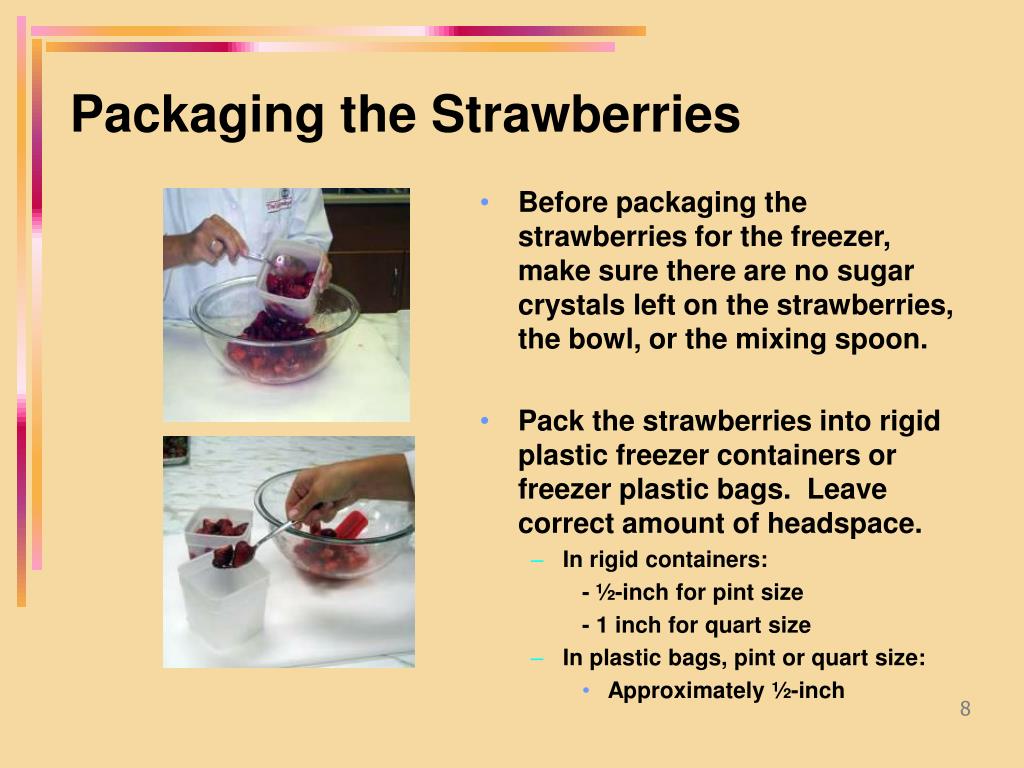 Packaging the Strawberries

• Before packaging the strawberries for the freezer, make sure there are no sugar crystals left on the strawberries, the bowl, or the mixing spoon.

• Pack the strawberries into rigid plastic freezer containers or freezer plastic bags. Leave correct amount of headspace.
– In rigid containers:
- ½-inch for pint size
- 1 inch for quart size
– In plastic bags, pint or quart size:
• Approximately ½-inch

8